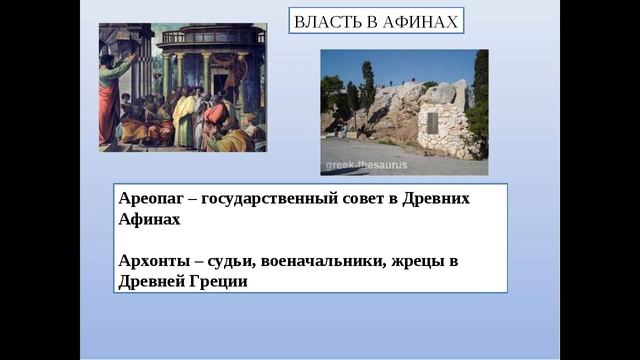 ВЛАСТЬ В АФИНАХ

greek-thesaurus

Ареопаг – государственный совет в Древних Афинах

Архонты – судьи, военачальники, жрецы в Древней Греции